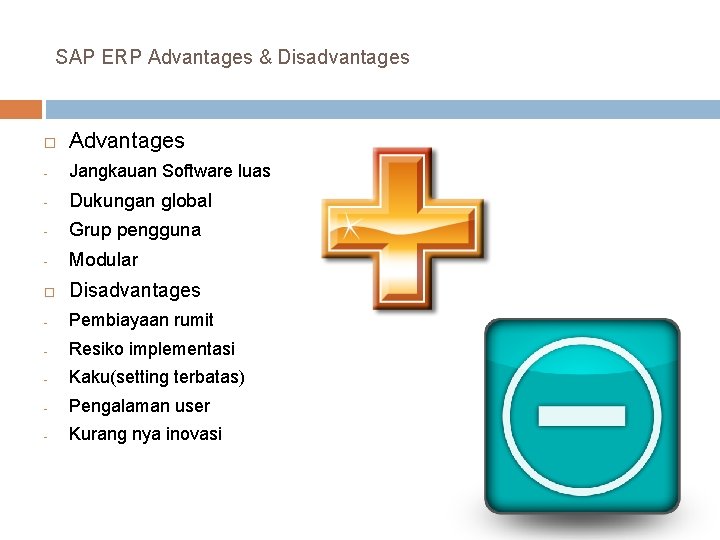 SAP ERP Advantages & Disadvantages

□ Advantages
- Jangkauan Software luas
- Dukungan global
- Grup pengguna
- Modular

□ Disadvantages
- Pembiayaan rumit
- Resiko implementasi
- Kaku(setting terbatas)
- Pengalaman user
- Kurang nya inovasi